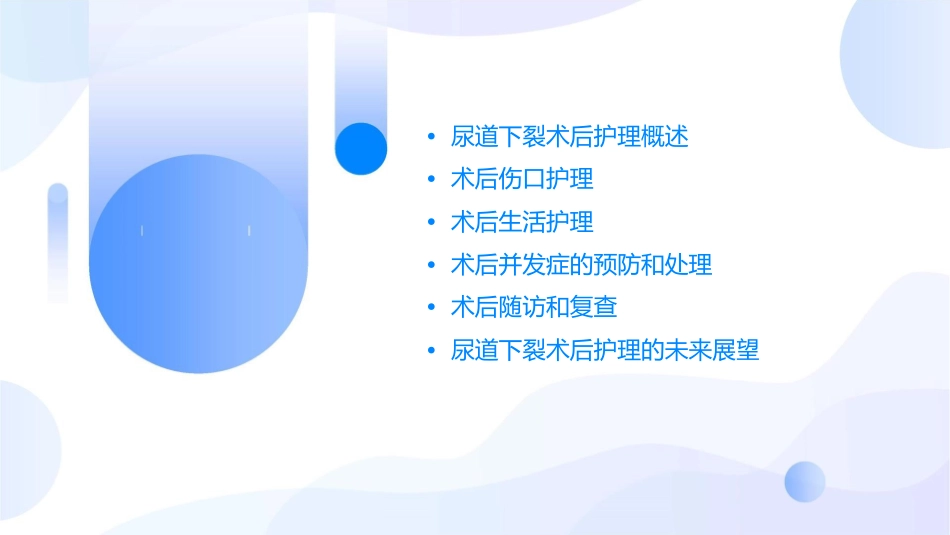 • 尿道下裂术后护理概述
• 术后伤口护理
• 术后生活护理
• 术后并发症的预防和处理
• 术后随访和复查
• 尿道下裂术后护理的未来展望